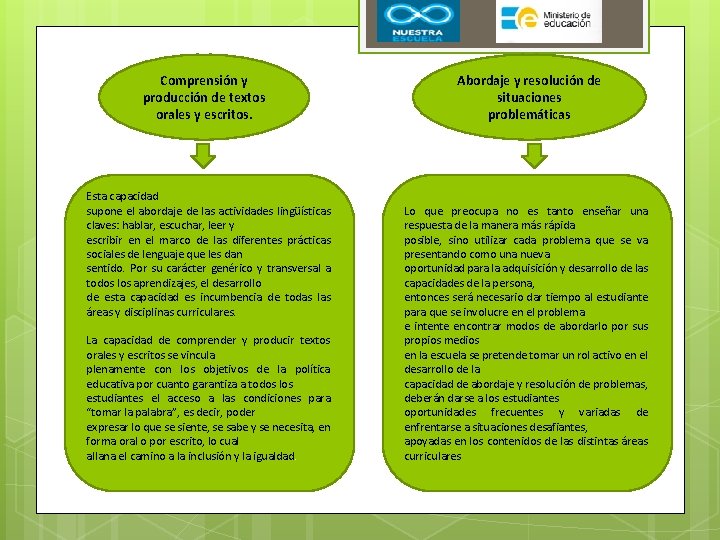 NUESTRA ESCUELA

Ministerio de educación

Comprensión y producción de textos orales y escritos.

Esta capacidad supone el abordaje de las actividades lingüísticas claves: hablar, escuchar, leer y escribir en el marco de las diferentes prácticas sociales de lenguaje que les dan sentido. Por su carácter genérico y transversal a todos los aprendizajes, el desarrollo de esta capacidad es incumbencia de todas las áreas y disciplinas curriculares.

La capacidad de comprender y producir textos orales y escritos se vincula plenamente con los objetivos de la política educativa por cuanto garantiza a todos los estudiantes el acceso a las condiciones para "tomar la palabra", es decir, poder expresar lo que se siente, se sabe y se necesita, en forma oral o por escrito, lo cual allana el camino a la inclusión y la igualdad

Abordaje y resolución de situaciones problemáticas

Lo que preocupa no es tanto enseñar una respuesta de la manera más rápida posible, sino utilizar cada problema que se va presentando como una nueva oportunidad para la adquisición y desarrollo de las capacidades de la persona, entonces será necesario dar tiempo al estudiante para que se involucre en el problema e intente encontrar modos de abordarlo por sus propios medios en la escuela se pretende tomar un rol activo en el desarrollo de la capacidad de abordaje y resolución de problemas, deberán darse a los estudiantes oportunidades frecuentes y variadas de enfrentarse a situaciones desafiantes, apoyadas en los contenidos de las distintas áreas curriculares